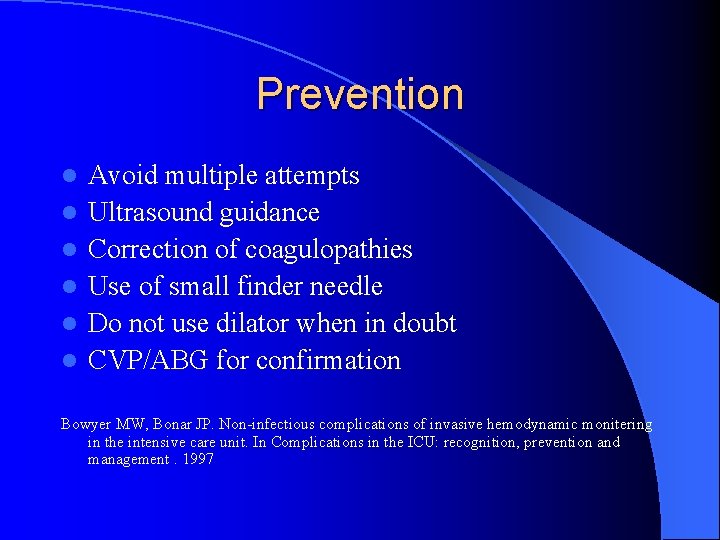 Prevention

- Avoid multiple attempts
- Ultrasound guidance
- Correction of coagulopathies
- Use of small finder needle
- Do not use dilator when in doubt
- CVP/ABG for confirmation

Bowyer MW, Bonar JP. Non-infectious complications of invasive hemodynamic monitering in the intensive care unit. In Complications in the ICU: recognition, prevention and management . 1997